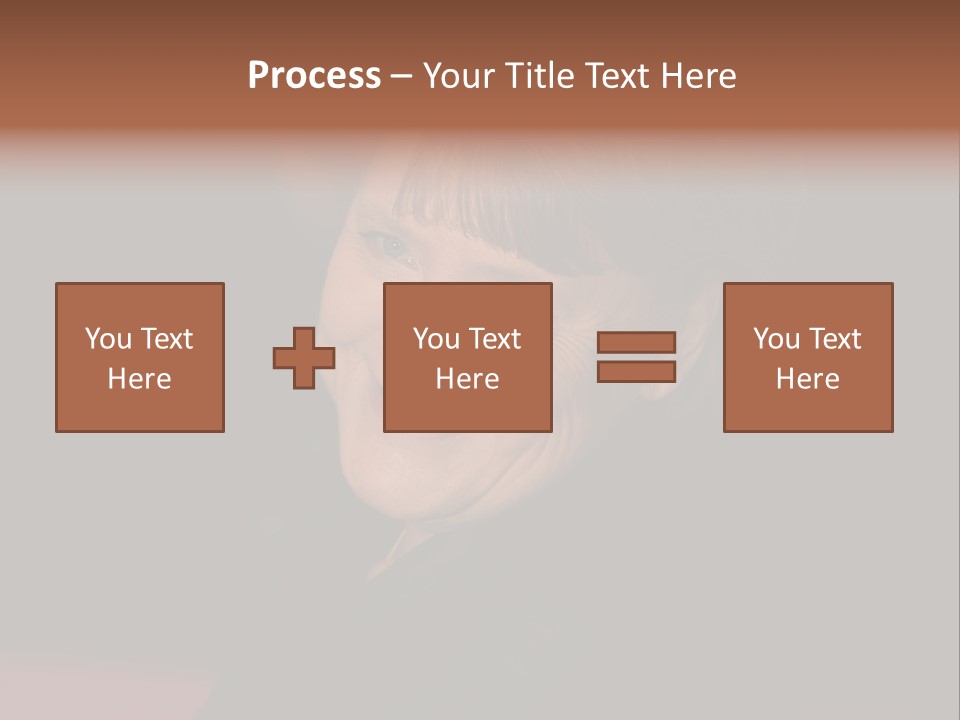 Process – Your Title Text Here

You Text Here

You Text Here

You Text Here